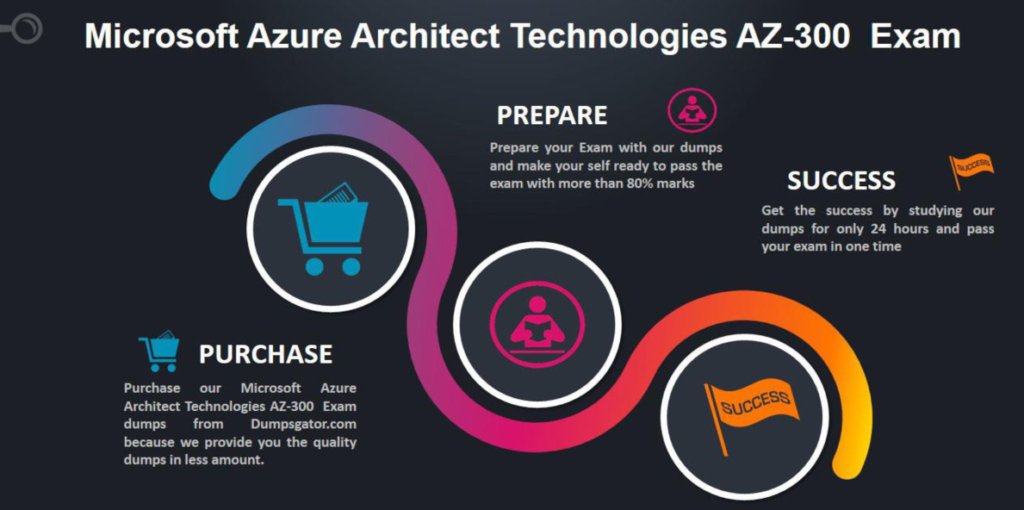 Microsoft Azure Architect Technologies AZ-300 Exam

PREPARE

Prepare your Exam with our dumps and make your self ready to pass the exam with more than 80% marks

SUCCESS

SUCCESS

Get the success by studying our dumps for only 24 hours and pass your exam in one time

PURCHASE

Purchase our Microsoft Azure Architect Technologies AZ-300 Exam dumps from Dumpsgator.com because we provide you the quality dumps in less amount.

SUCCESS